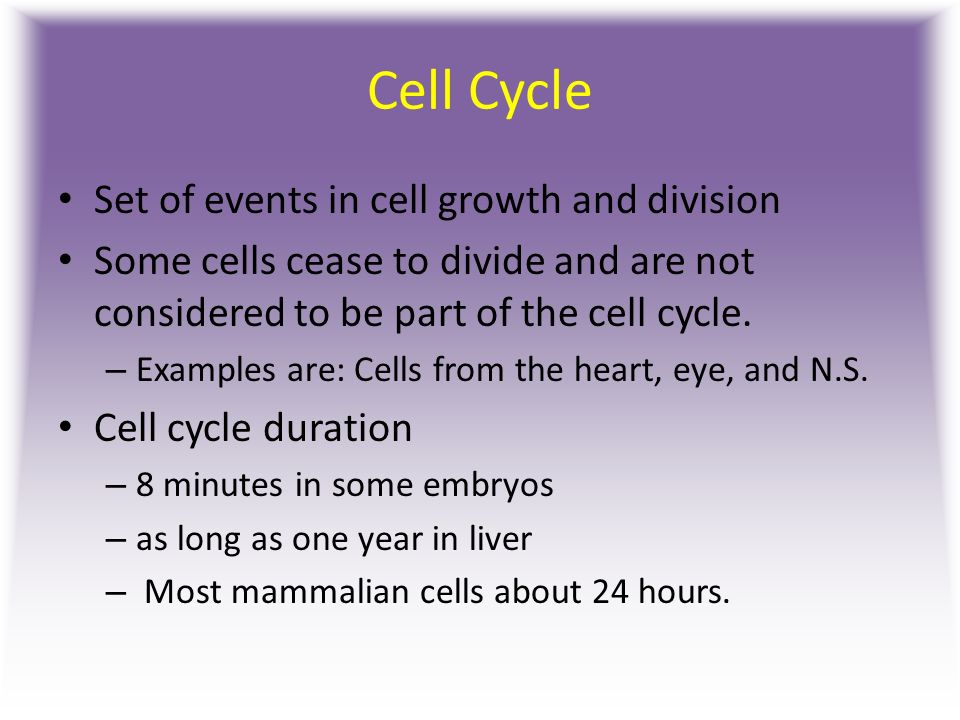 Cell Cycle

• Set of events in cell growth and division
• Some cells cease to divide and are not considered to be part of the cell cycle.
– Examples are: Cells from the heart, eye, and N.S.
• Cell cycle duration
– 8 minutes in some embryos
– as long as one year in liver
– Most mammalian cells about 24 hours.